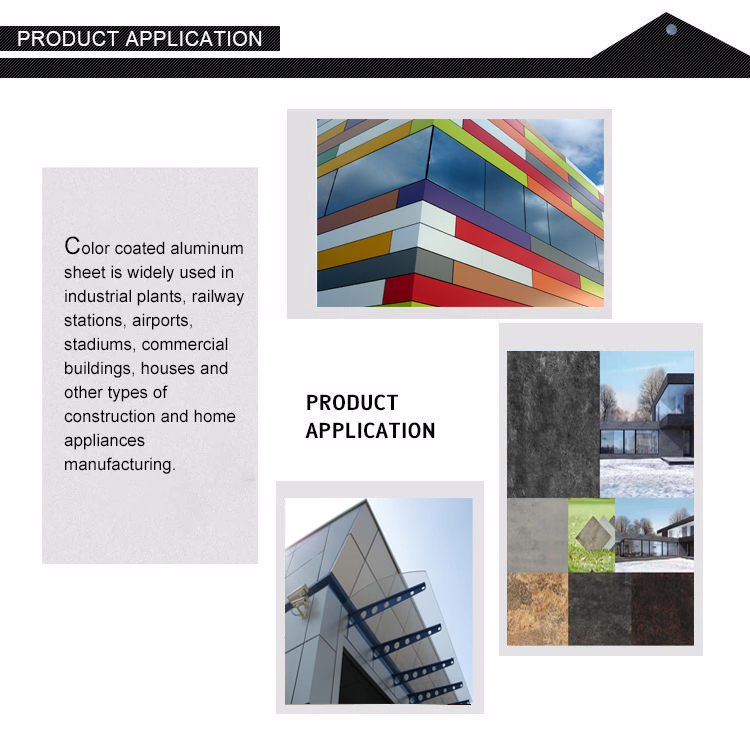 PRODUCT APPLICATION

Color coated aluminum sheet is widely used in industrial plants, railway stations, airports, stadiums, commercial buildings, houses and other types of construction and home appliances manufacturing.

PRODUCT APPLICATION